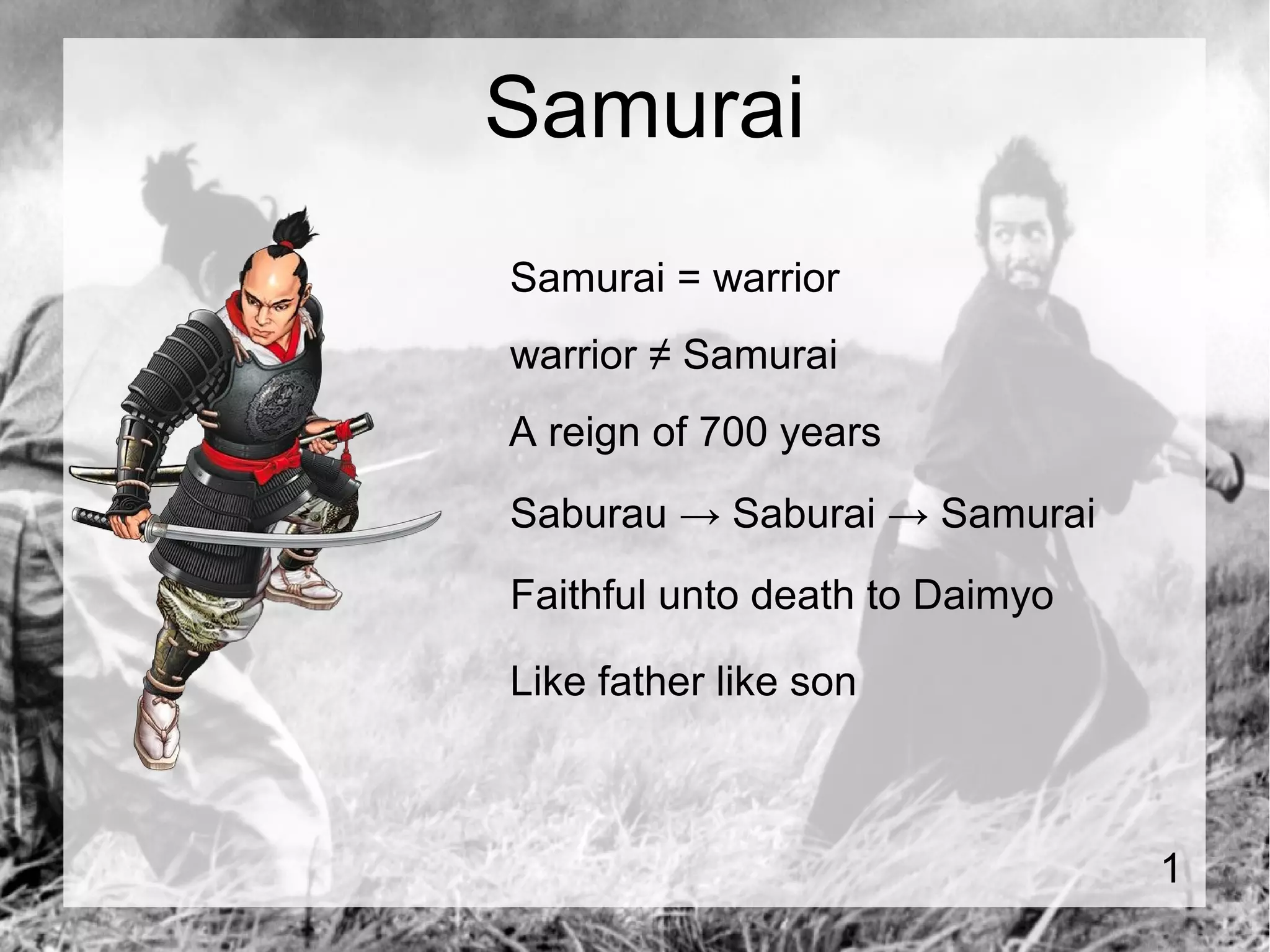 Samurai

Samurai = warrior

warrior ≠ Samurai

A reign of 700 years

Saburau → Saburai → Samurai

Faithful unto death to Daimyo

Like father like son

1